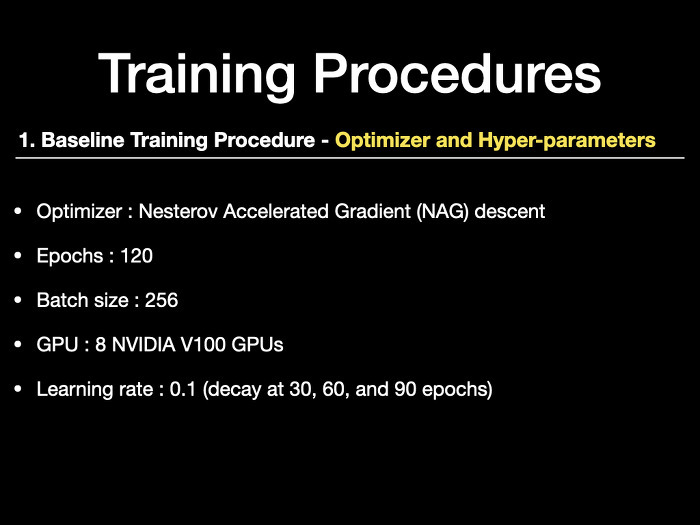 Training Procedures

1. Baseline Training Procedure - Optimizer and Hyper-parameters

• Optimizer : Nesterov Accelerated Gradient (NAG) descent

• Epochs : 120

• Batch size : 256

• GPU : 8 NVIDIA V100 GPUs

• Learning rate : 0.1 (decay at 30, 60, and 90 epochs)